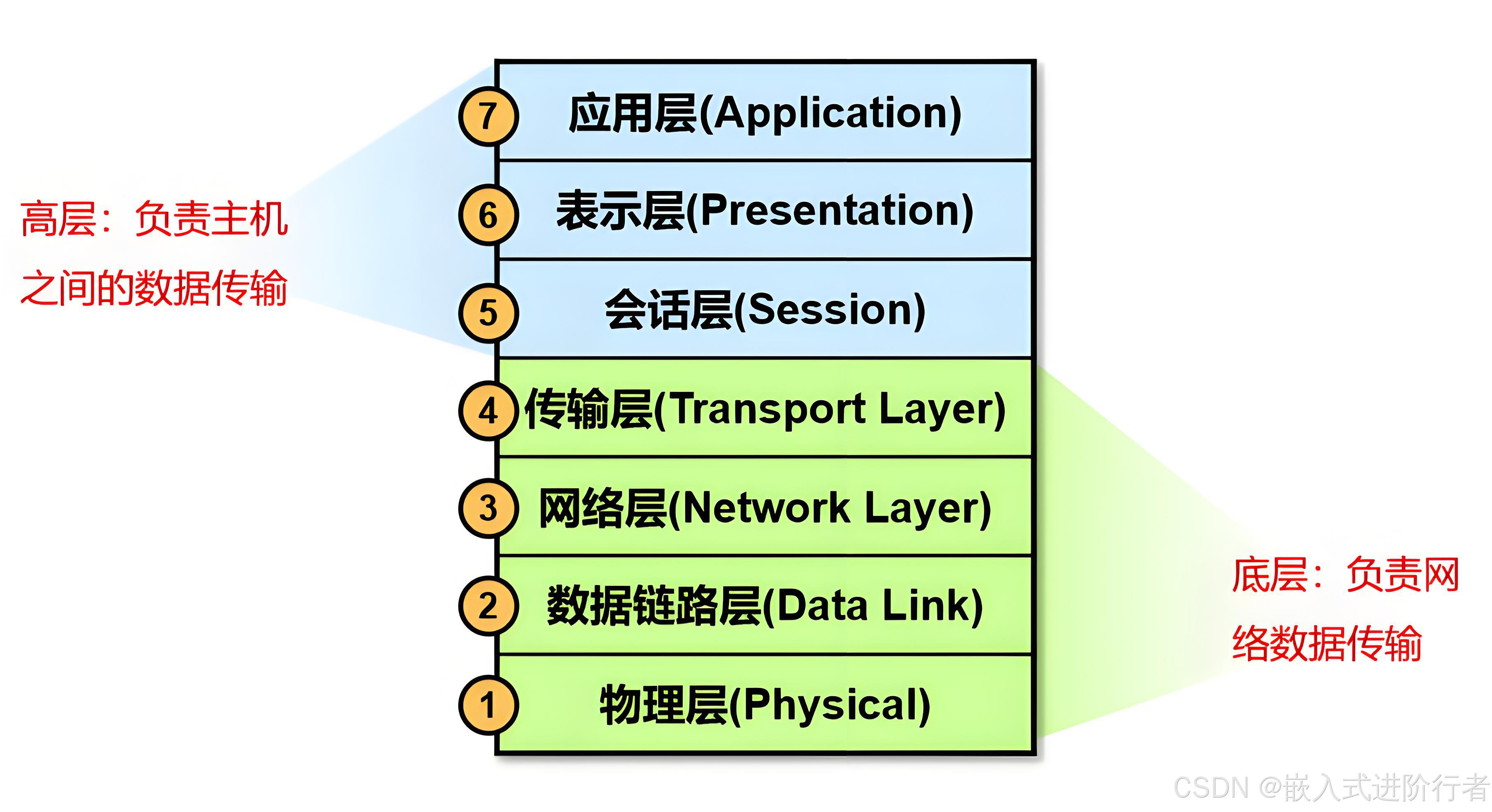 高层：负责主机之间的数据传输

7 应用层(Application)

6 表示层(Presentation)

5 会话层(Session)

4 传输层(Transport Layer)

3 网络层(Network Layer)

2 数据链路层(Data Link)

1 物理层(Physical)

底层：负责网络数据传输

CSDN @嵌入式进阶行者